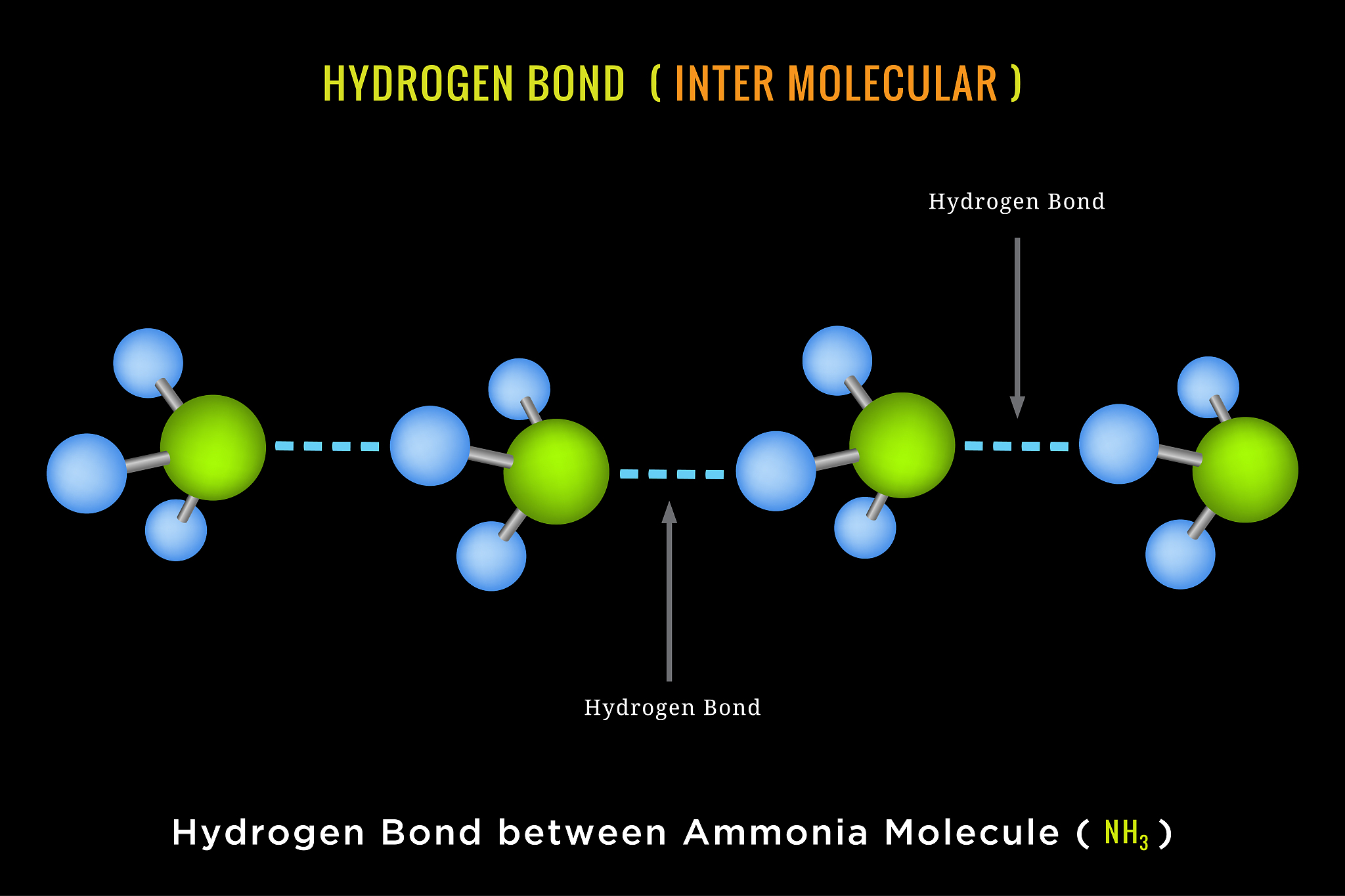 HYDROGEN BOND ( INTER MOLECULAR )

Hydrogen Bond

Hydrogen Bond

Hydrogen Bond between Ammonia Molecule ( $NH_3$ )